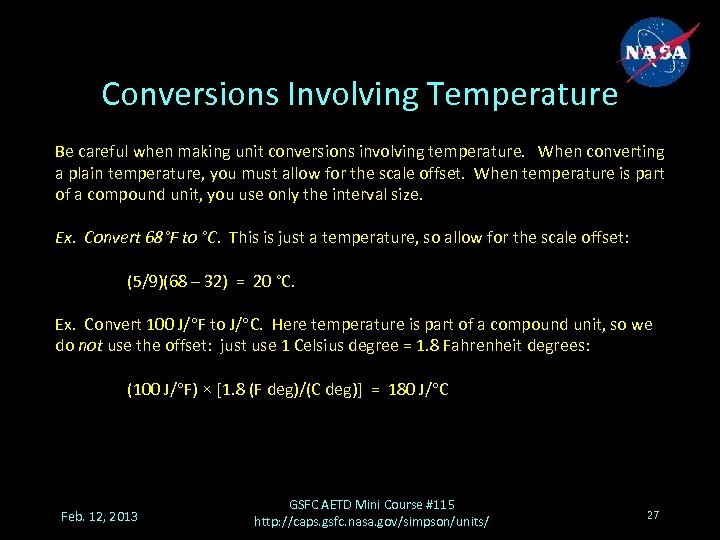 NASA

Conversions Involving Temperature

Be careful when making unit conversions involving temperature. When converting a plain temperature, you must allow for the scale offset. When temperature is part of a compound unit, you use only the interval size.

Ex. Convert 68°F to °C. This is just a temperature, so allow for the scale offset:

(5/9)(68 – 32) = 20 °C.

Ex. Convert 100 J/°F to J/°C. Here temperature is part of a compound unit, so we do not use the offset: just use 1 Celsius degree = 1.8 Fahrenheit degrees:

(100 J/°F) × [1.8 (F deg)/(C deg)] = 180 J/°C

Feb. 12, 2013

GSFC AETD Mini Course #115
http://caps.gsfc.nasa.gov/simpson/units/

27